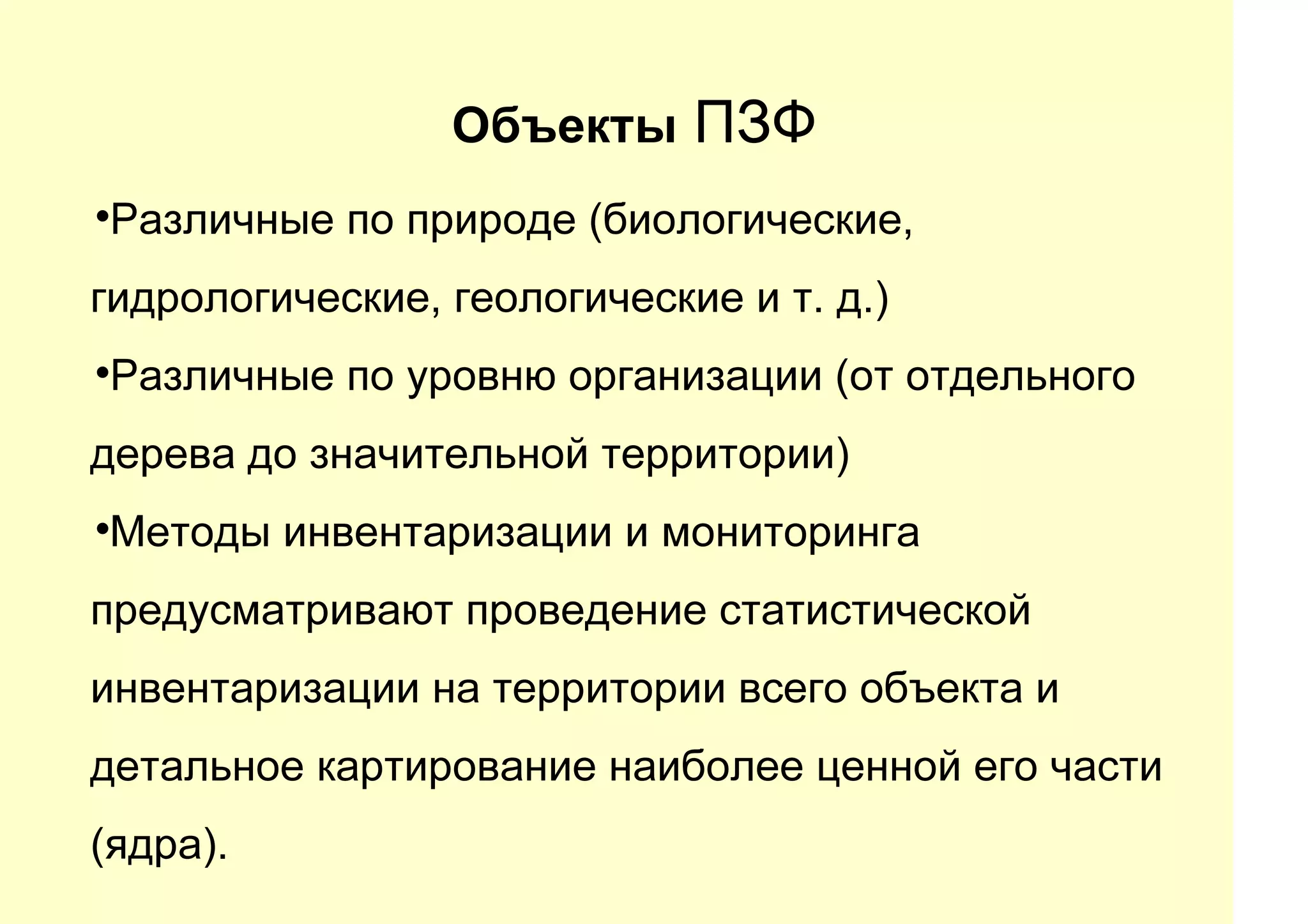 Объекты ПЗФ

•Различные по природе (биологические, гидрологические, геологические и т. д.)

•Различные по уровню организации (от отдельного дерева до значительной территории)

•Методы инвентаризации и мониторинга предусматривают проведение статистической инвентаризации на территории всего объекта и детальное картирование наиболее ценной его части (ядра).